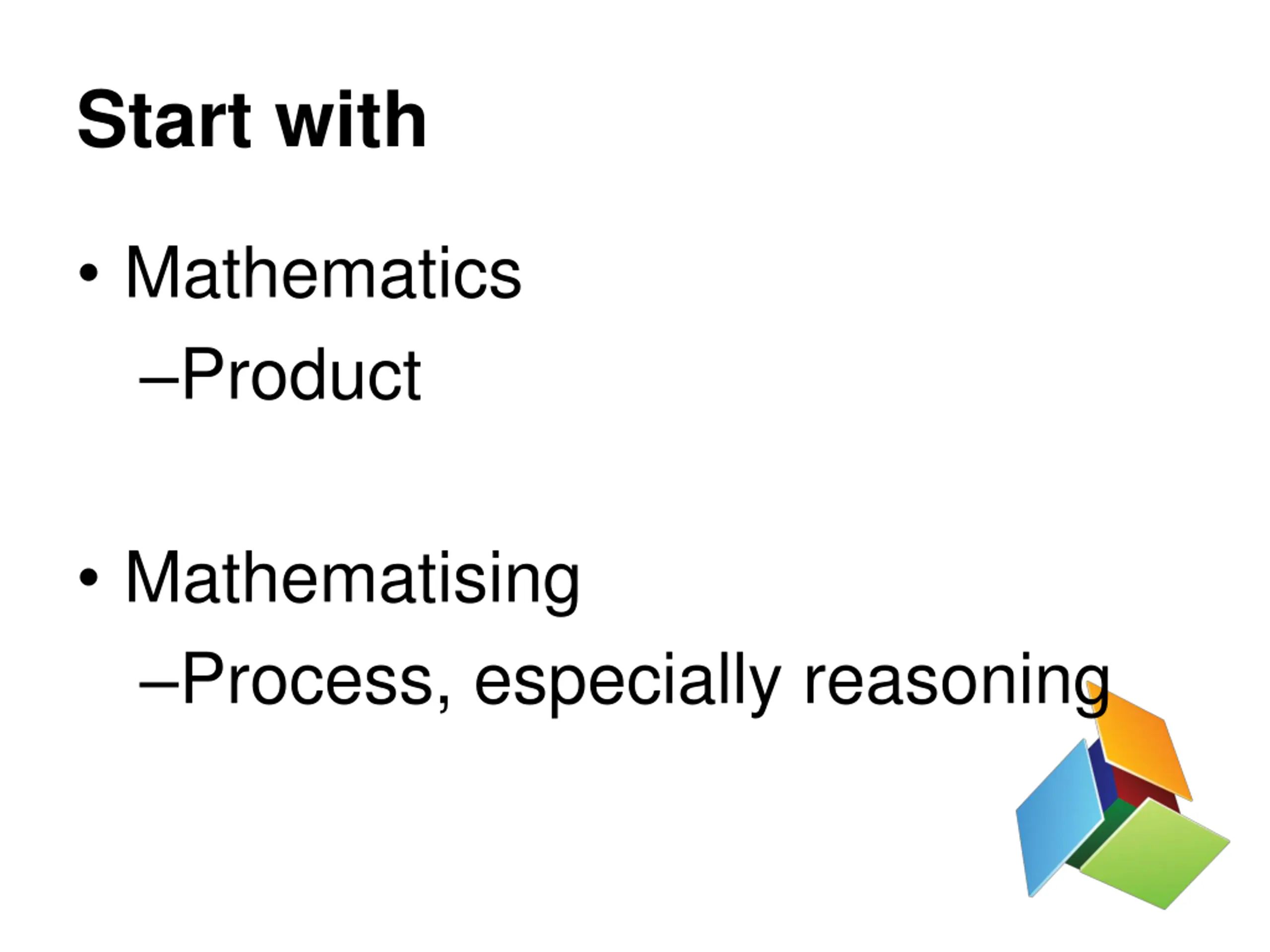 Start with

• Mathematics
–Product

• Mathematising
–Process, especially reasoning